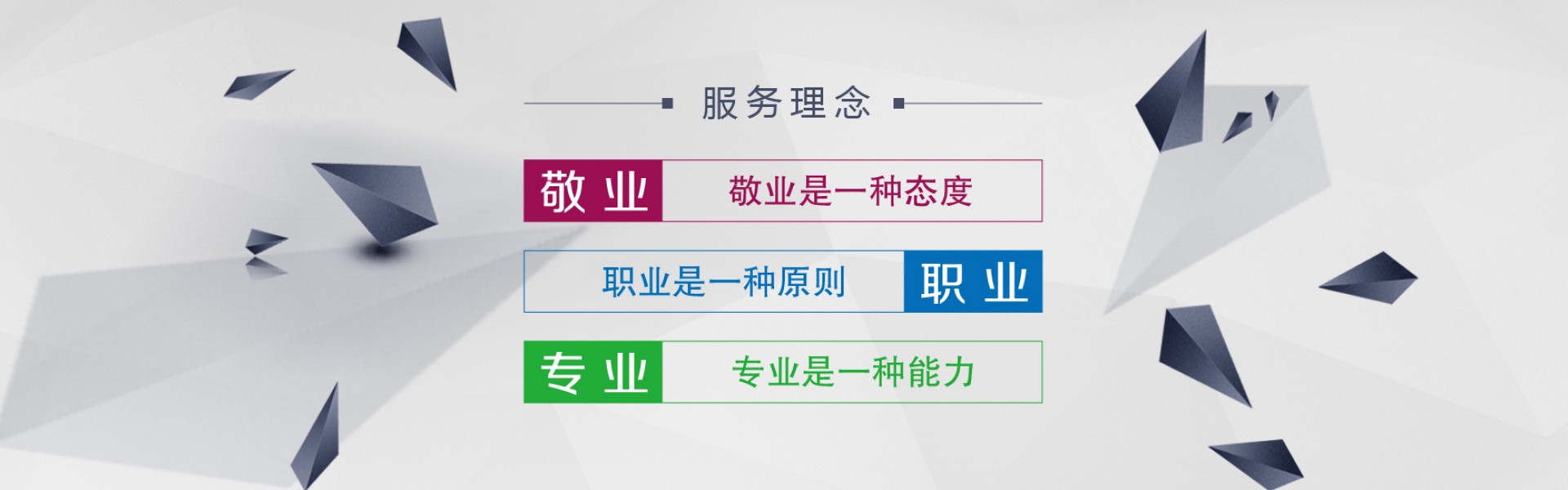 服务理念

敬业 敬业是一种态度

职业是一种原则 职业

专业 专业是一种能力